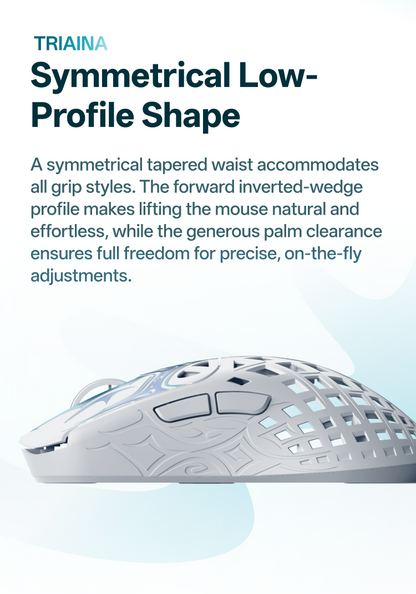 TRIAINA

Symmetrical Low-Profile Shape

A symmetrical tapered waist accommodates all grip styles. The forward inverted-wedge profile makes lifting the mouse natural and effortless, while the generous palm clearance ensures full freedom for precise, on-the-fly adjustments.